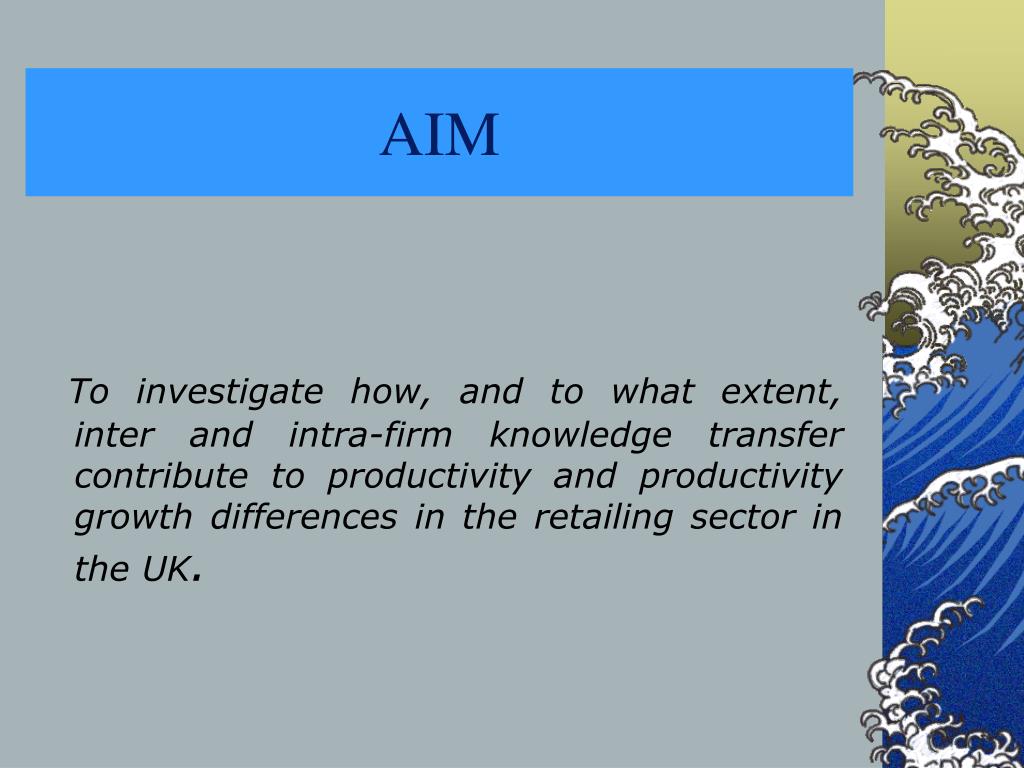 AIM

To investigate how, and to what extent, inter and intra-firm knowledge transfer contribute to productivity and productivity growth differences in the retailing sector in the UK.